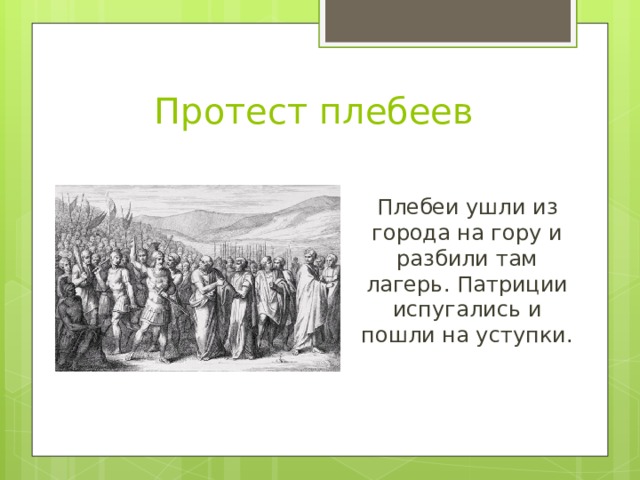 Протест плебеев

Плебеи ушли из города на гору и разбили там лагерь. Патриции испугались и пошли на уступки.